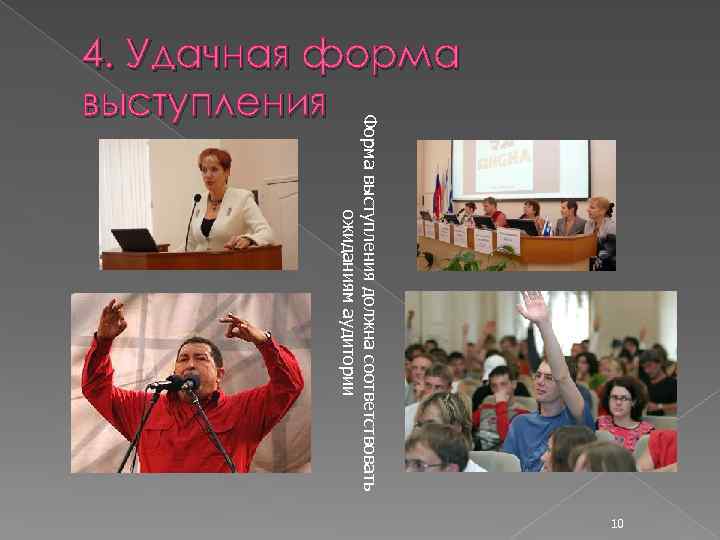 4. Удачная форма выступления

Форма выступления должна соответствовать ожиданиям аудитории

10